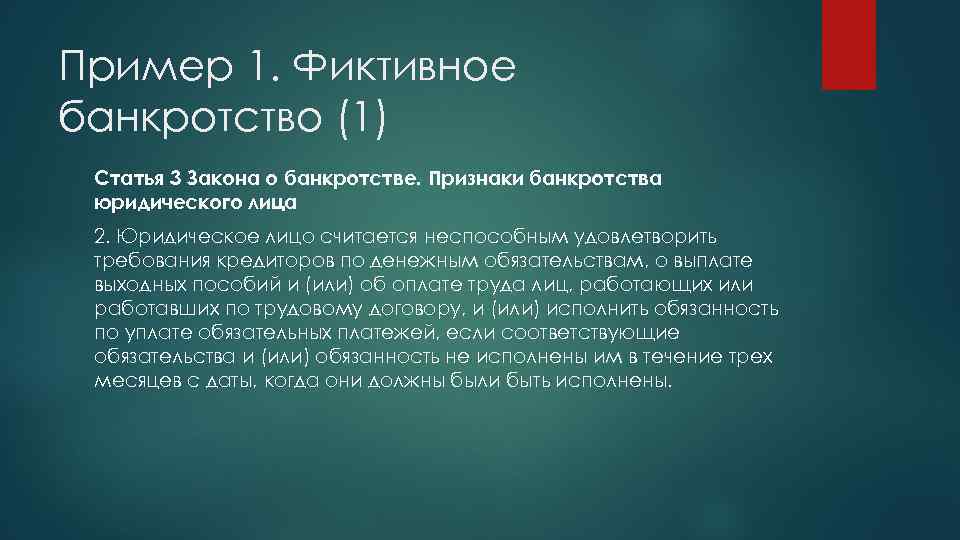 Пример 1. Фиктивное банкротство (1)

Статья 3 Закона о банкротстве. Признаки банкротства юридического лица

2. Юридическое лицо считается неспособным удовлетворить требования кредиторов по денежным обязательствам, о выплате выходных пособий и (или) об оплате труда лиц, работающих или работавших по трудовому договору, и (или) исполнить обязанность по уплате обязательных платежей, если соответствующие обязательства и (или) обязанность не исполнены им в течение трех месяцев с даты, когда они должны были быть исполнены.